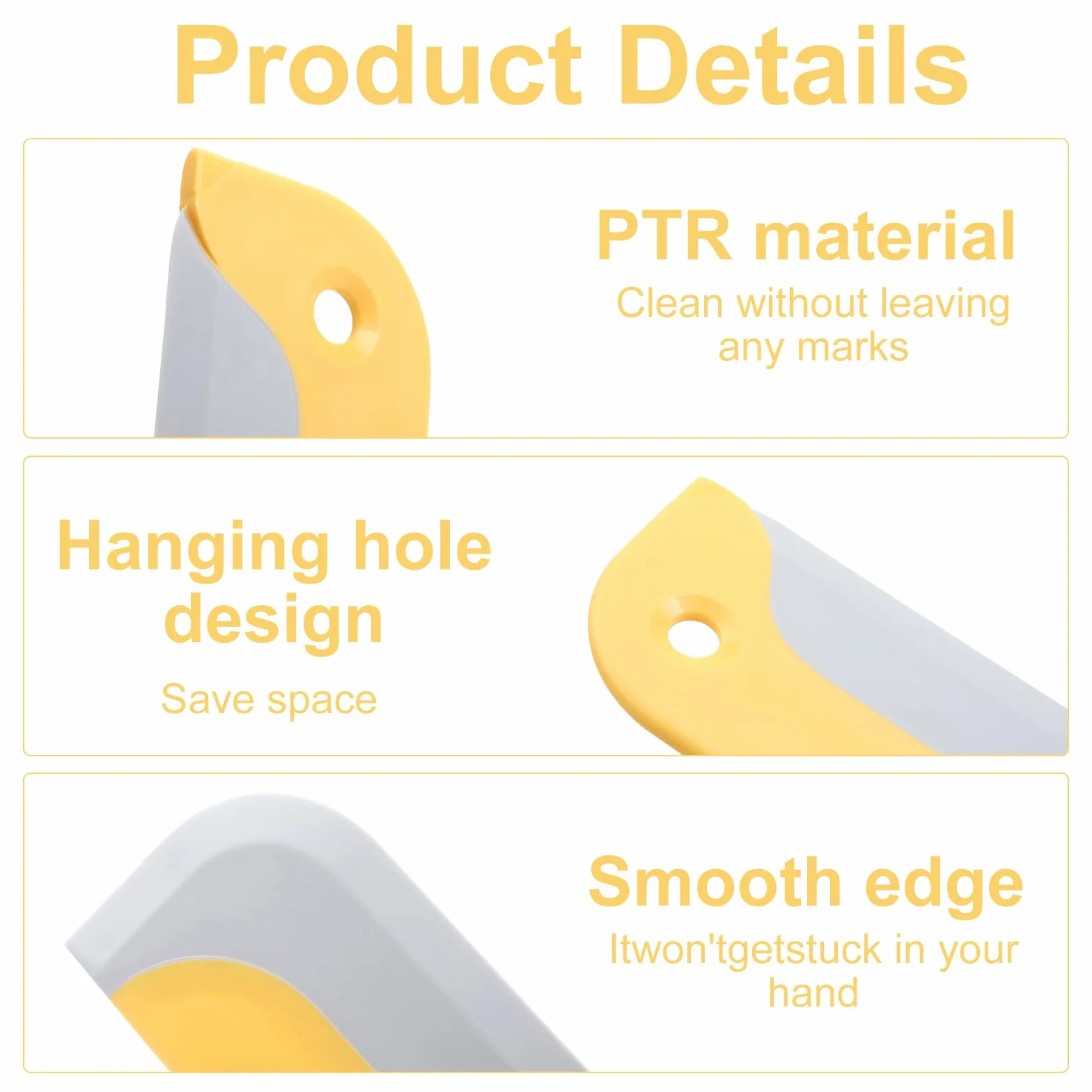 Product Details

PTR material
Clean without leaving any marks

Hanging hole design
Save space

Smooth edge
Itwon'tgetstuck in your hand